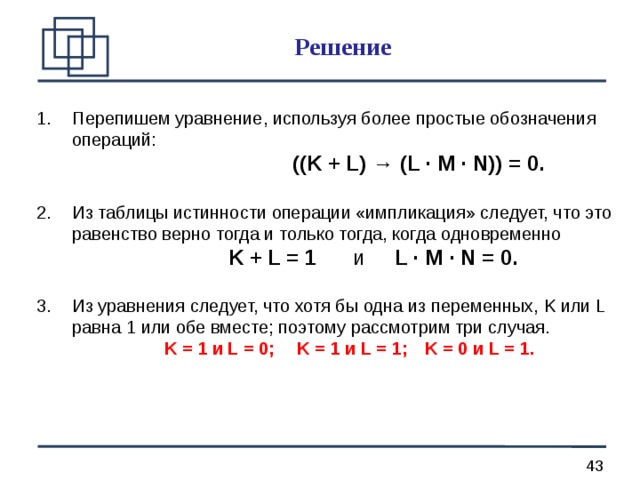 Решение

1. Перепишем уравнение, используя более простые обозначения операций:

$((K + L) \rightarrow (L \cdot M \cdot N)) = 0.$

2. Из таблицы истинности операции «импликация» следует, что это равенство верно тогда и только тогда, когда одновременно

$K + L = 1$ и $L \cdot M \cdot N = 0.$

3. Из уравнения следует, что хотя бы одна из переменных, K или L равна 1 или обе вместе; поэтому рассмотрим три случая.

K = 1 и L = 0; K = 1 и L = 1; K = 0 и L = 1.

43